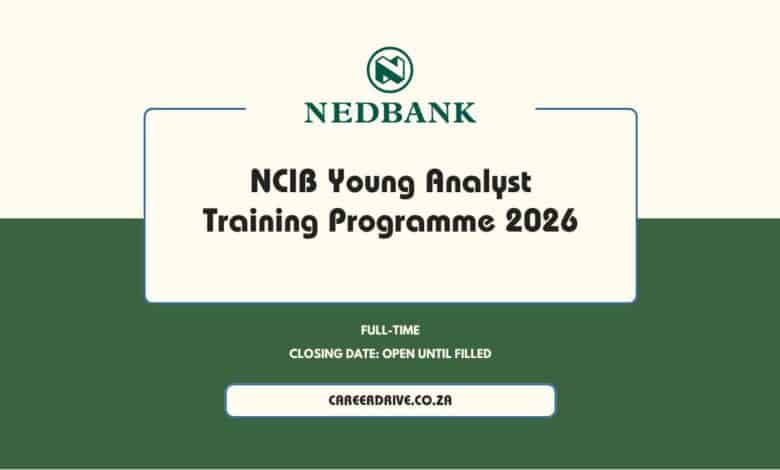 NEDBANK

NCIB Young Analyst Training Programme 2026

FULL-TIME

CLOSING DATE: OPEN UNTIL FILLED

CAREERDRIVE.CO.ZA